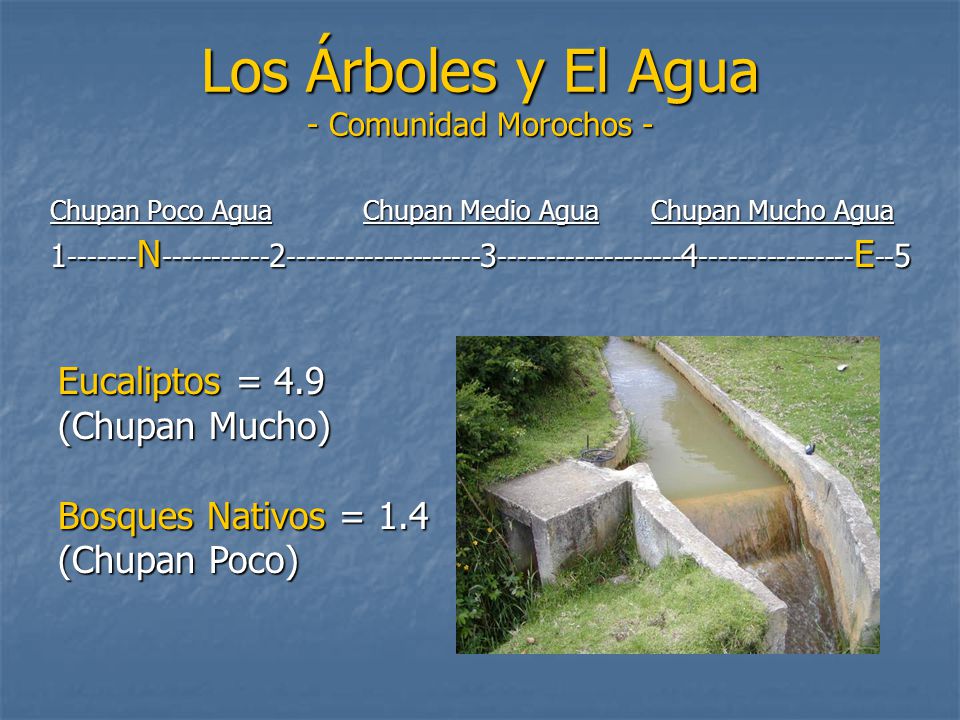 Los Árboles y El Agua
- Comunidad Morochos -

Chupan Poco Agua Chupan Medio Agua Chupan Mucho Agua

1-------N-----------2-------------------3------------------4----------------E--5

Eucaliptos = 4.9
(Chupan Mucho)

Bosques Nativos = 1.4
(Chupan Poco)